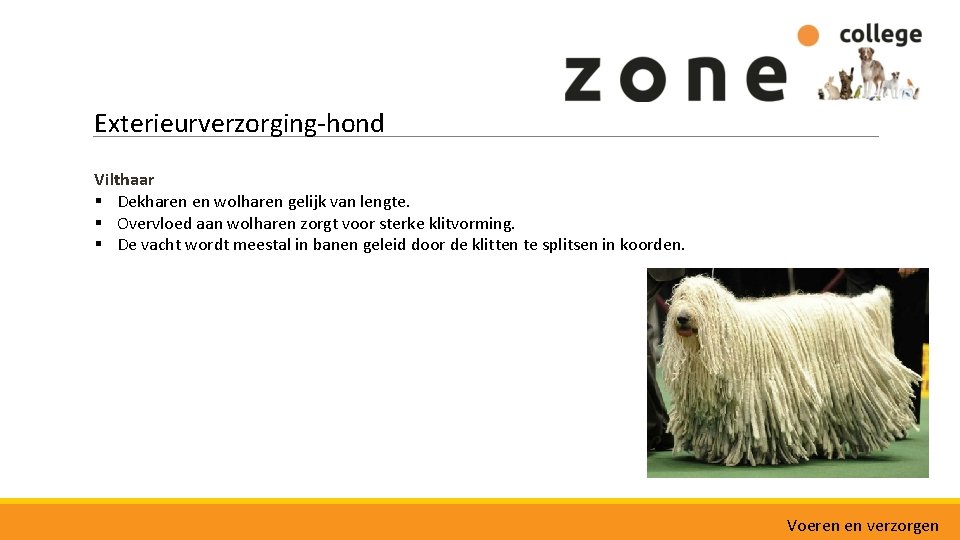 zone college

Exterieurverzorging-hond

Vilthaar
▪ Dekharen en wolharen gelijk van lengte.
▪ Overvloed aan wolharen zorgt voor sterke klitvorming.
▪ De vacht wordt meestal in banen geleid door de klitten te splitsen in koorden.

Voeren en verzorgen